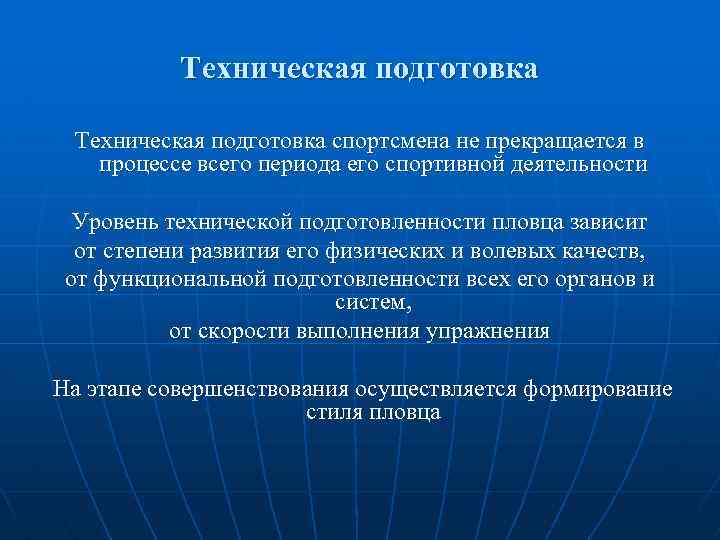 Техническая подготовка

Техническая подготовка спортсмена не прекращается в процессе всего периода его спортивной деятельности

Уровень технической подготовленности пловца зависит
от степени развития его физических и волевых качеств,
от функциональной подготовленности всех его органов и систем,
от скорости выполнения упражнения

На этапе совершенствования осуществляется формирование стиля пловца